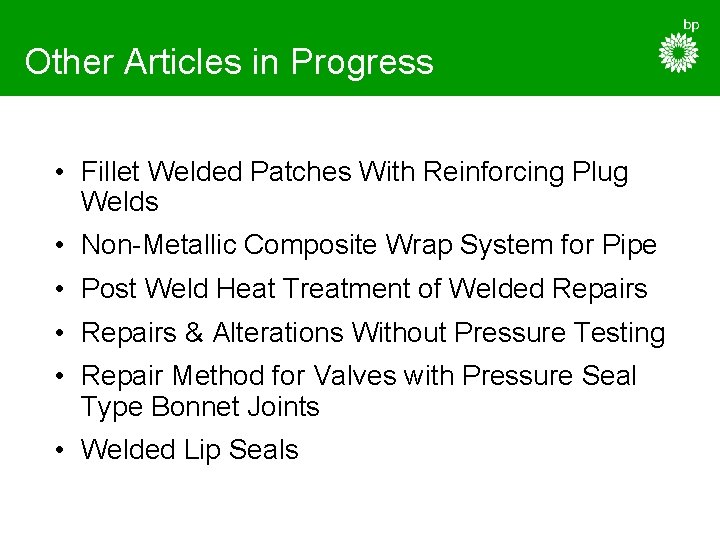 Other Articles in Progress

bp

• Fillet Welded Patches With Reinforcing Plug Welds

• Non-Metallic Composite Wrap System for Pipe

• Post Weld Heat Treatment of Welded Repairs

• Repairs & Alterations Without Pressure Testing

• Repair Method for Valves with Pressure Seal Type Bonnet Joints

• Welded Lip Seals